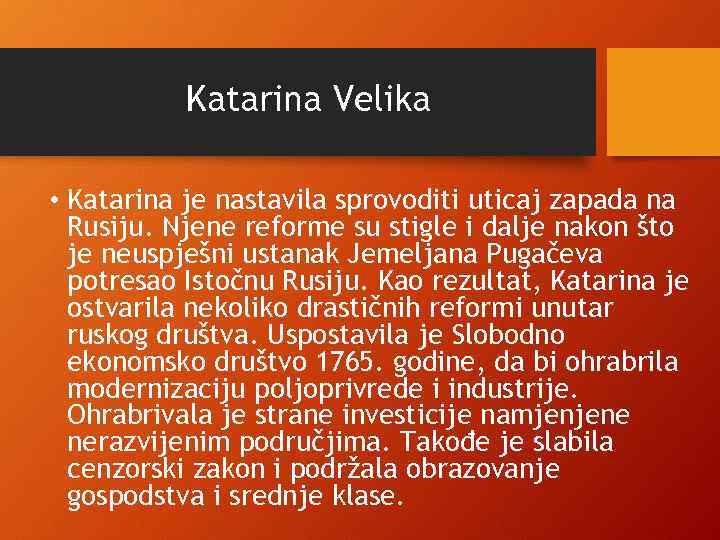 Katarina Velika

• Katarina je nastavila sprovoditi uticaj zapada na Rusiju. Njene reforme su stigle i dalje nakon što je neuspješni ustanak Jemeljana Pugačeva potresao Istočnu Rusiju. Kao rezultat, Katarina je ostvarila nekoliko drastičnih reformi unutar ruskog društva. Uspostavila je Slobodno ekonomsko društvo 1765. godine, da bi ohrabrila modernizaciju poljoprivrede i industrije. Ohrabrivala je strane investicije namjenjene nerazvijenim područjima. Takođe je slabila cenzorski zakon i podržala obrazovanje gospodstva i srednje klase.